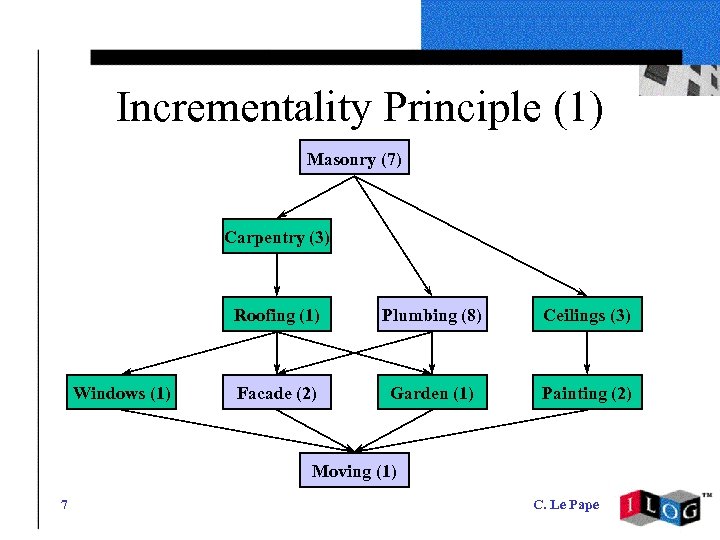 Incrementality Principle (1)

Masonry (7)

Carpentry (3)

Roofing (1)

Plumbing (8)

Ceilings (3)

Windows (1)

Facade (2)

Garden (1)

Painting (2)

Moving (1)

7

C. Le Pape

ILOG™